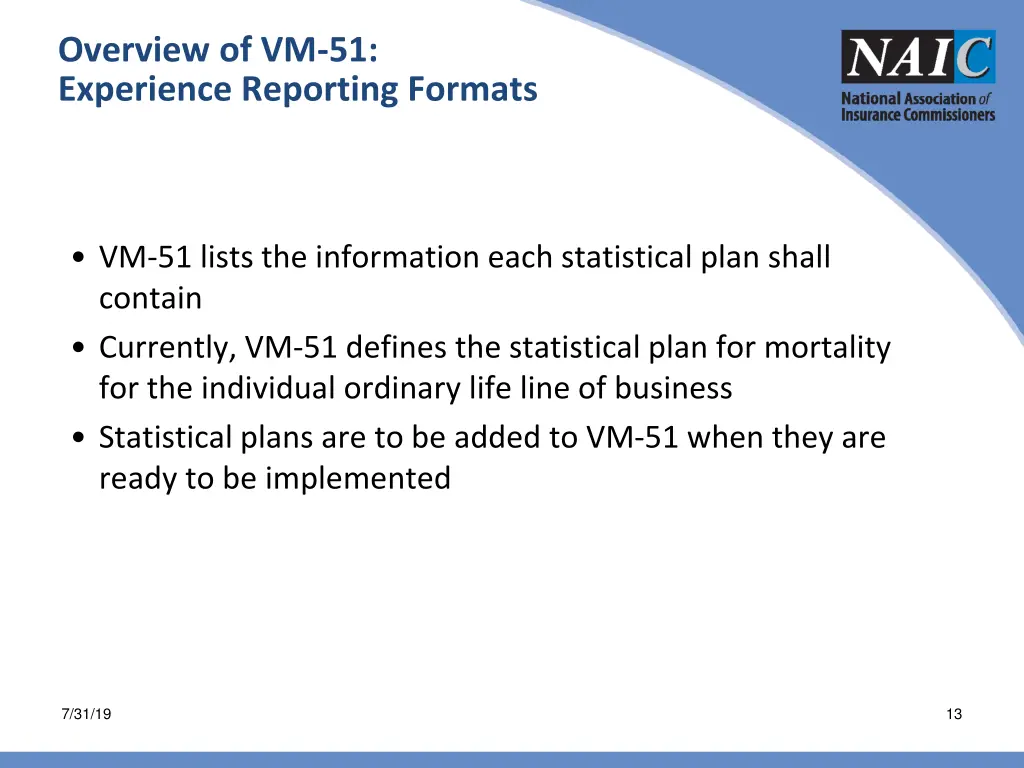 Overview of VM-51:
Experience Reporting Formats

NAIC
National Association of Insurance Commissioners

• VM-51 lists the information each statistical plan shall contain
• Currently, VM-51 defines the statistical plan for mortality for the individual ordinary life line of business
• Statistical plans are to be added to VM-51 when they are ready to be implemented

7/31/19

13